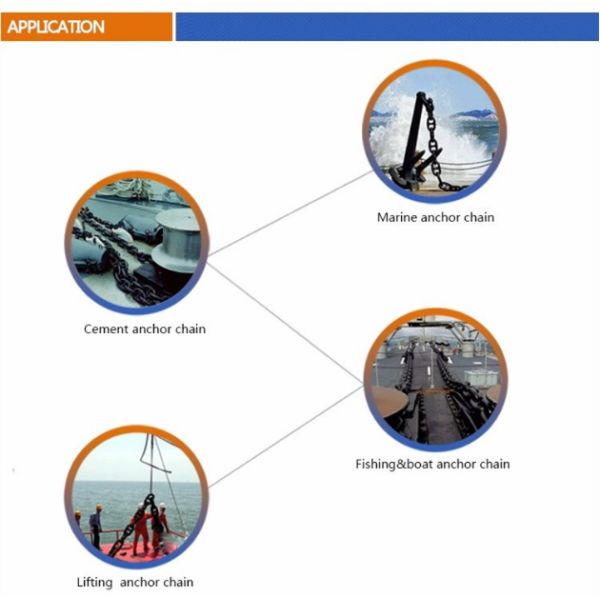 APPLICATION

Marine anchor chain

Cement anchor chain

Fishing&boat anchor chain

Lifting anchor chain